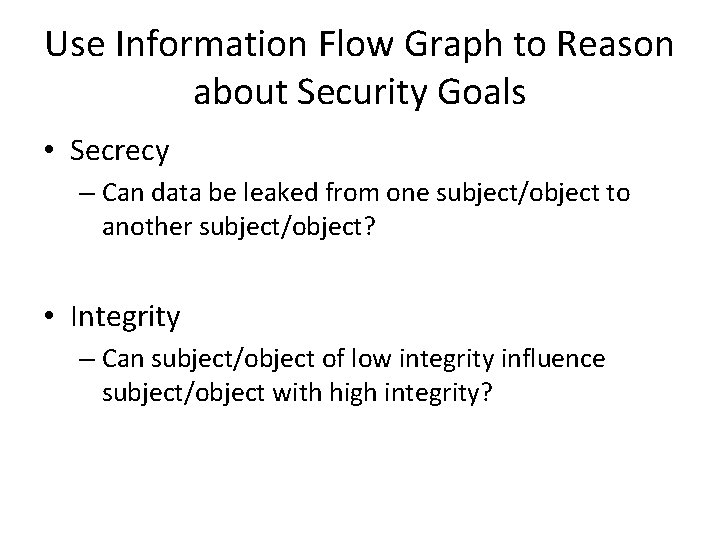 Use Information Flow Graph to Reason about Security Goals

• Secrecy
– Can data be leaked from one subject/object to another subject/object?

• Integrity
– Can subject/object of low integrity influence subject/object with high integrity?